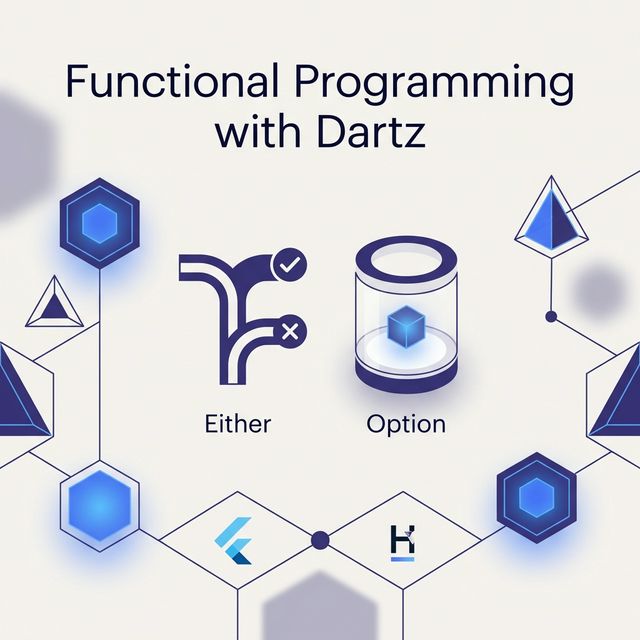 Functional Programming with Dartz

Either

Option